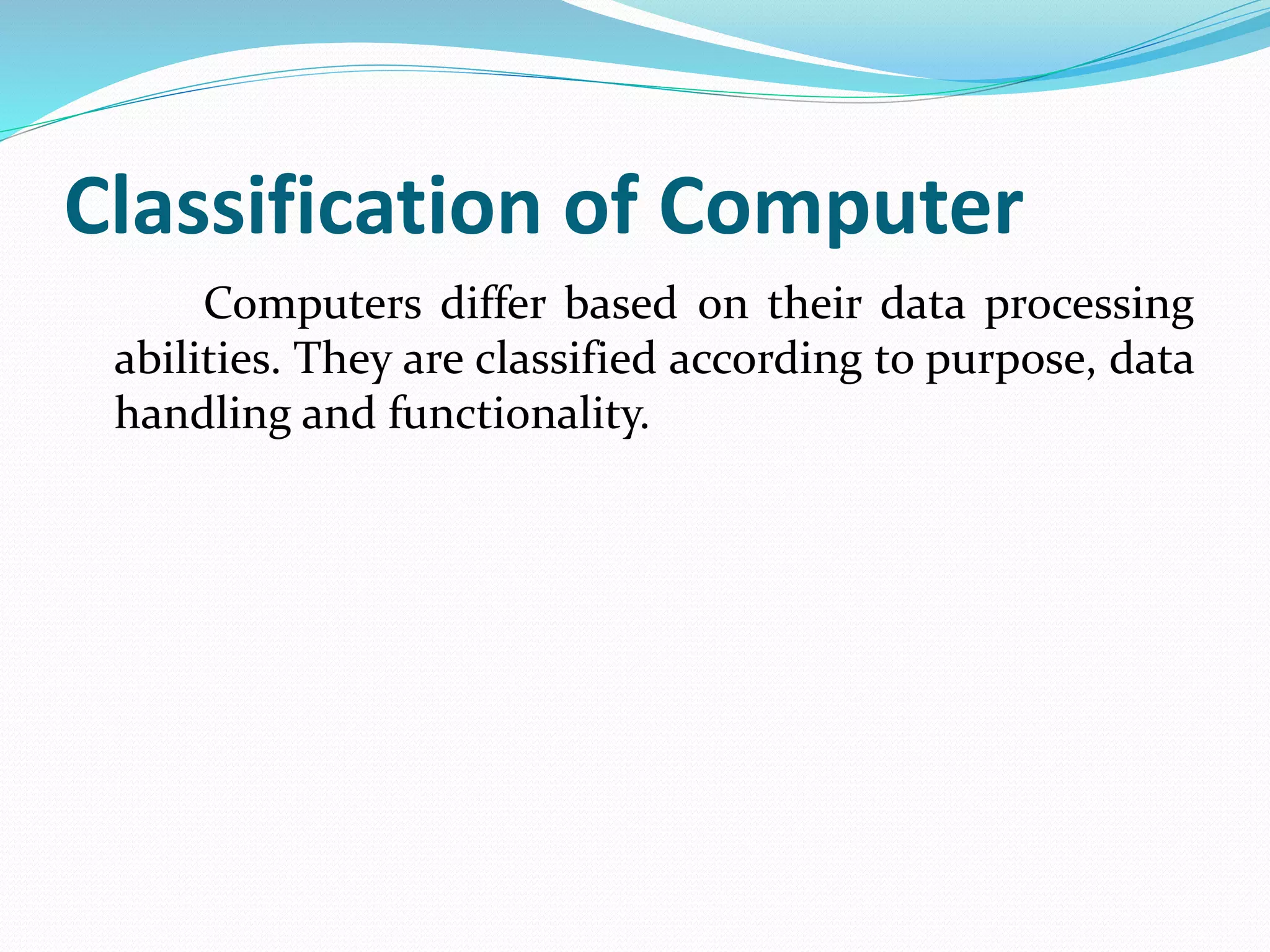 Classification of Computer

Computers differ based on their data processing abilities. They are classified according to purpose, data handling and functionality.